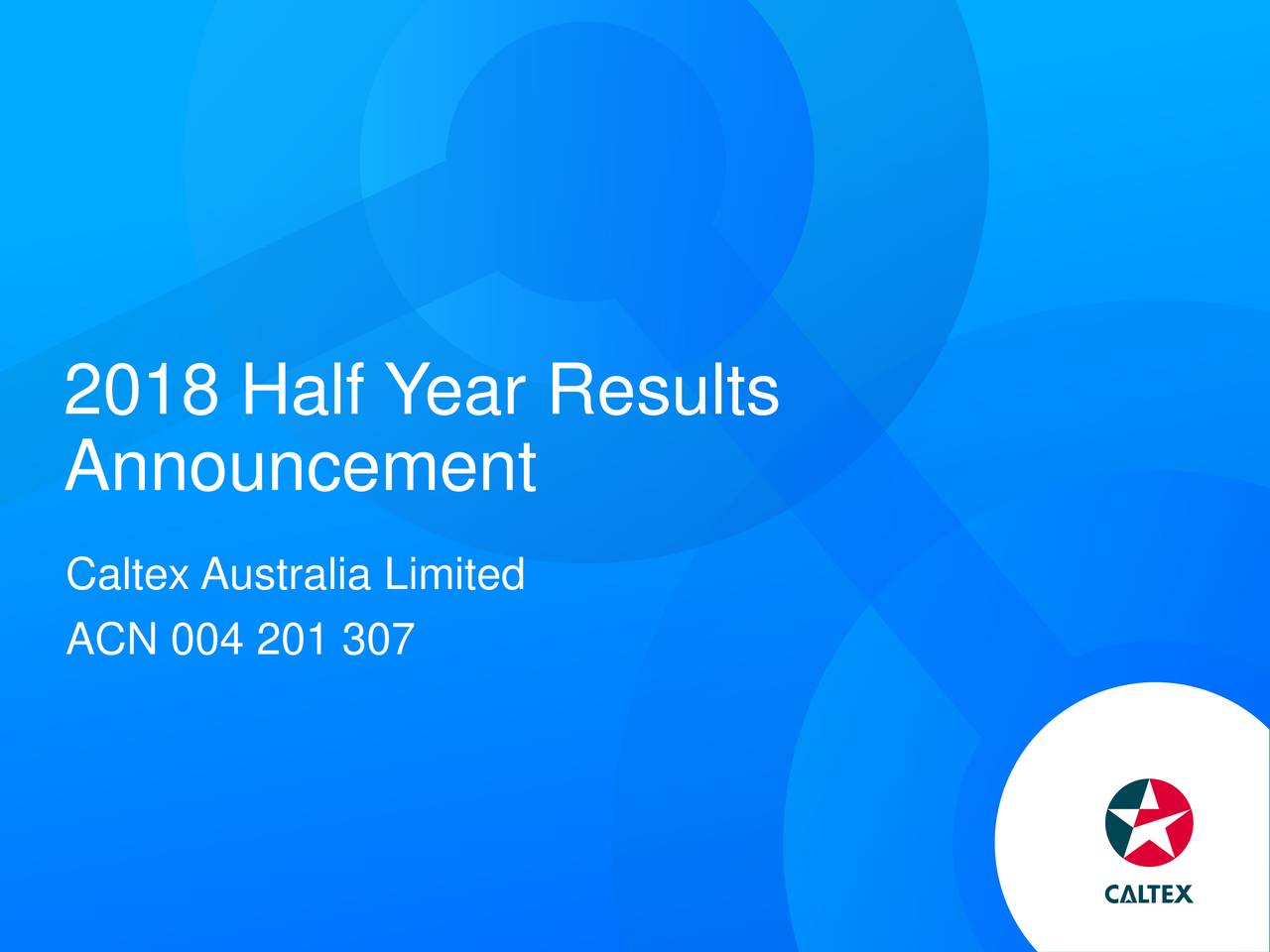 2018 Half Year Results Announcement

Caltex Australia Limited

ACN 004 201 307

CALTEX